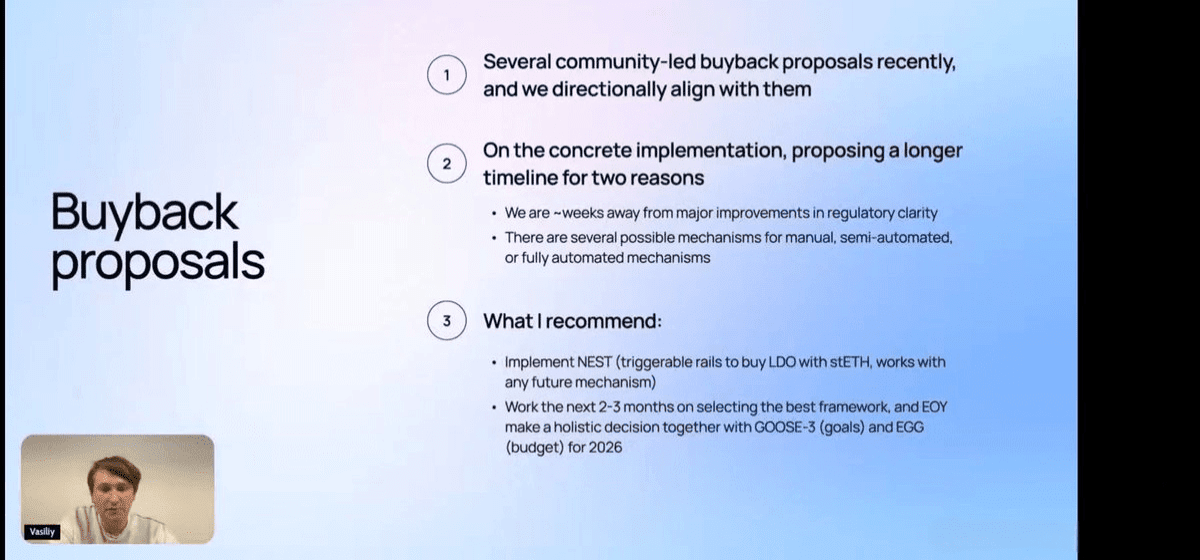 Buyback proposals

1 Several community-led buyback proposals recently, and we directionally align with them

2 On the concrete implementation, proposing a longer timeline for two reasons

• We are ~weeks away from major improvements in regulatory clarity
• There are several possible mechanisms for manual, semi-automated, or fully automated mechanisms

3 What I recommend:

• Implement NEST (triggerable rails to buy LDO with stETH, works with any future mechanism)
• Work the next 2-3 months on selecting the best framework, and EOY make a holistic decision together with GOOSE-3 (goals) and EGG (budget) for 2026

Vasiliy